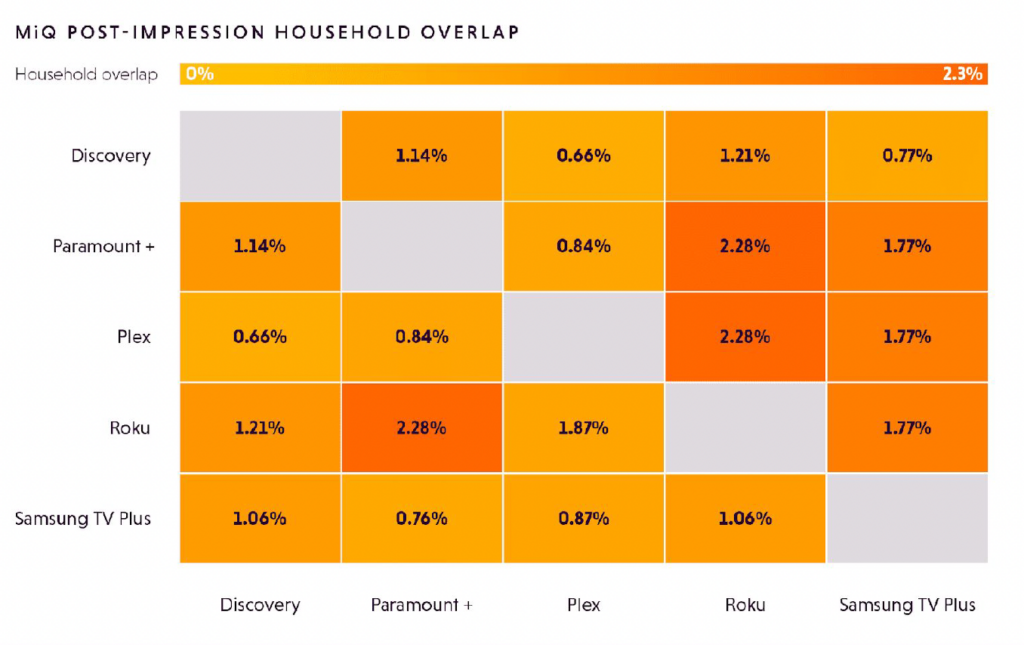 MiQ POST-IMPRESSION HOUSEHOLD OVERLAP

Household overlap 0% 2.3%

| | Discovery | Paramount + | Plex | Roku | Samsung TV Plus |
|---|---|---|---|---|---|
| Discovery | | 1.14% | 0.66% | 1.21% | 0.77% |
| Paramount + | 1.14% | | 0.84% | 2.28% | 1.77% |
| Plex | 0.66% | 0.84% | | 2.28% | 1.77% |
| Roku | 1.21% | 2.28% | 1.87% | | 1.77% |
| Samsung TV Plus | 1.06% | 0.76% | 0.87% | 1.06% | |